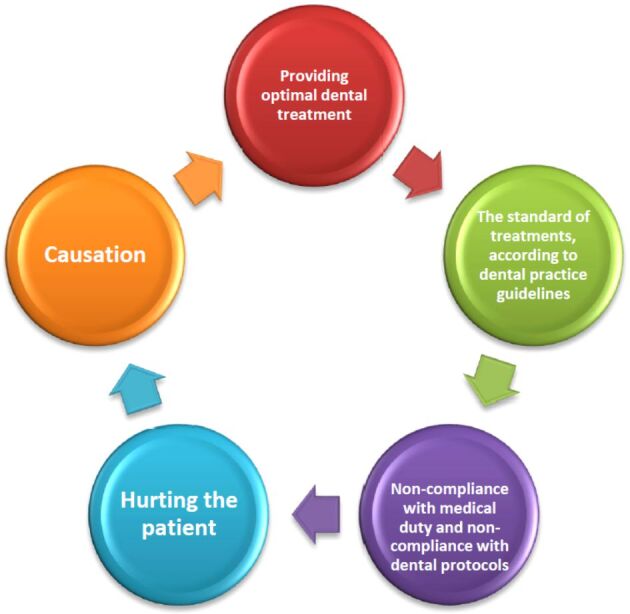 Providing optimal dental treatment

The standard of treatments, according to dental practice guidelines

Non-compliance with medical duty and non-compliance with dental protocols

Hurting the patient

Causation